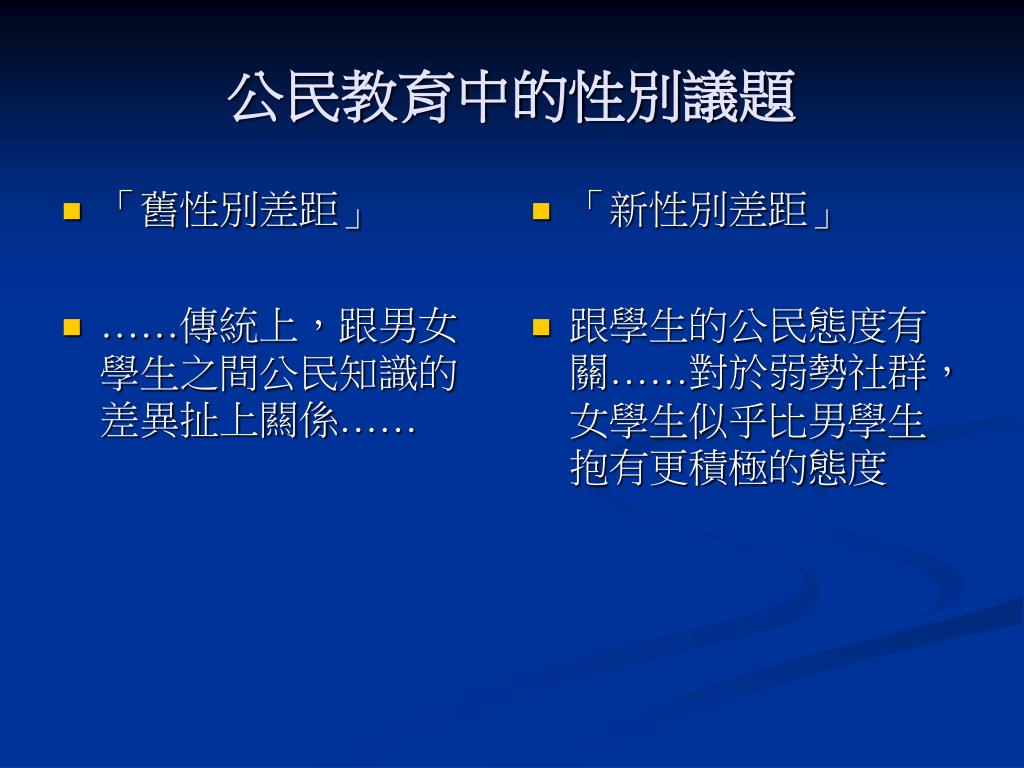 公民教育中的性別議題

「舊性別差距」

……傳統上，跟男女學生之間公民知識的差異扯上關係……

「新性別差距」

跟學生的公民態度有關……對於弱勢社群，女學生似乎比男學生抱有更積極的態度